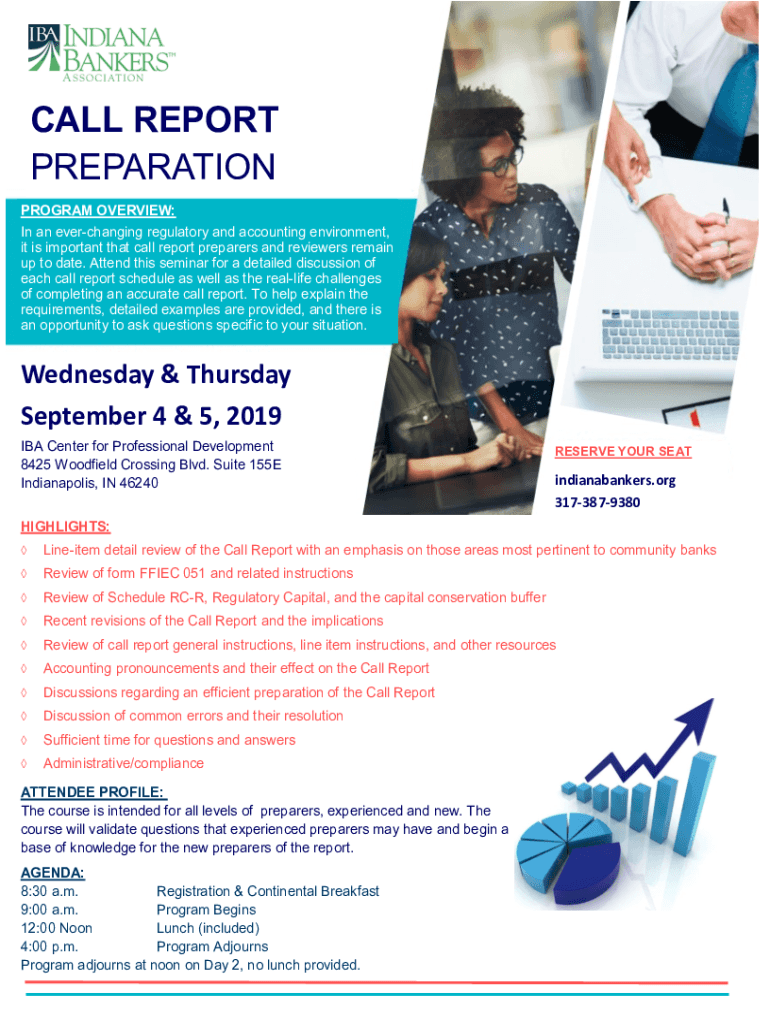 IBA INDIANA BANKERS™ ASSOCIATION

CALL REPORT
PREPARATION

PROGRAM OVERVIEW:
In an ever-changing regulatory and accounting environment, it is important that call report preparers and reviewers remain up to date. Attend this seminar for a detailed discussion of each call report schedule as well as the real-life challenges of completing an accurate call report. To help explain the requirements, detailed examples are provided, and there is an opportunity to ask questions specific to your situation.

Wednesday & Thursday
September 4 & 5, 2019

IBA Center for Professional Development
8425 Woodfield Crossing Blvd. Suite 155E
Indianapolis, IN 46240

RESERVE YOUR SEAT
indianabankers.org
317-387-9380

HIGHLIGHTS:
◊ Line-item detail review of the Call Report with an emphasis on those areas most pertinent to community banks
◊ Review of form FFIEC 051 and related instructions
◊ Review of Schedule RC-R, Regulatory Capital, and the capital conservation buffer
◊ Recent revisions of the Call Report and the implications
◊ Review of call report general instructions, line item instructions, and other resources
◊ Accounting pronouncements and their effect on the Call Report
◊ Discussions regarding an efficient preparation of the Call Report
◊ Discussion of common errors and their resolution
◊ Sufficient time for questions and answers
◊ Administrative/compliance

ATTENDEE PROFILE:
The course is intended for all levels of preparers, experienced and new. The course will validate questions that experienced preparers may have and begin a base of knowledge for the new preparers of the report.

AGENDA:
8:30 a.m. Registration & Continental Breakfast
9:00 a.m. Program Begins
12:00 Noon Lunch (included)
4:00 p.m. Program Adjourns
Program adjourns at noon on Day 2, no lunch provided.